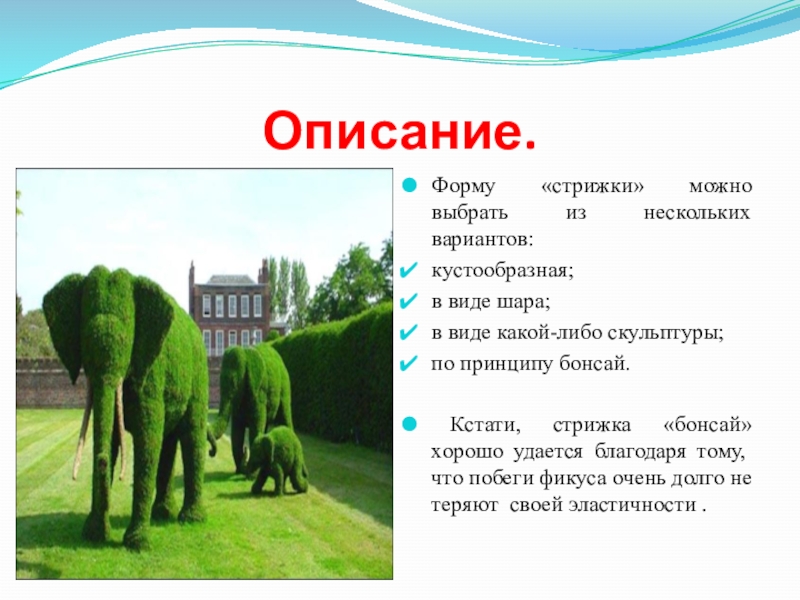 Описание.

Форму «стрижки» можно выбрать из нескольких вариантов:

кустообразная;

в виде шара;

в виде какой-либо скульптуры;

по принципу бонсай.

Кстати, стрижка «бонсай» хорошо удается благодаря тому, что побеги фикуса очень долго не теряют своей эластичности .